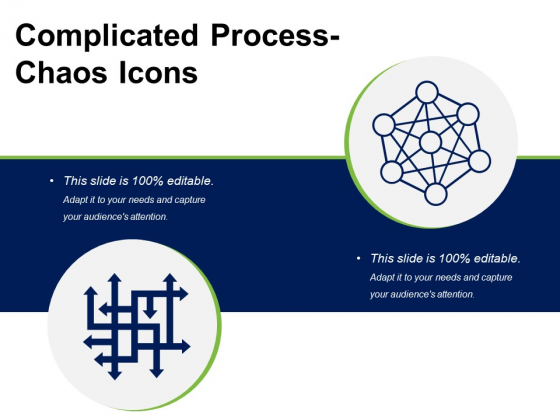 Complicated Process-Chaos Icons

• This slide is 100% editable.
Adapt it to your needs and capture your audience's attention.

• This slide is 100% editable.
Adapt it to your needs and capture your audience's attention.